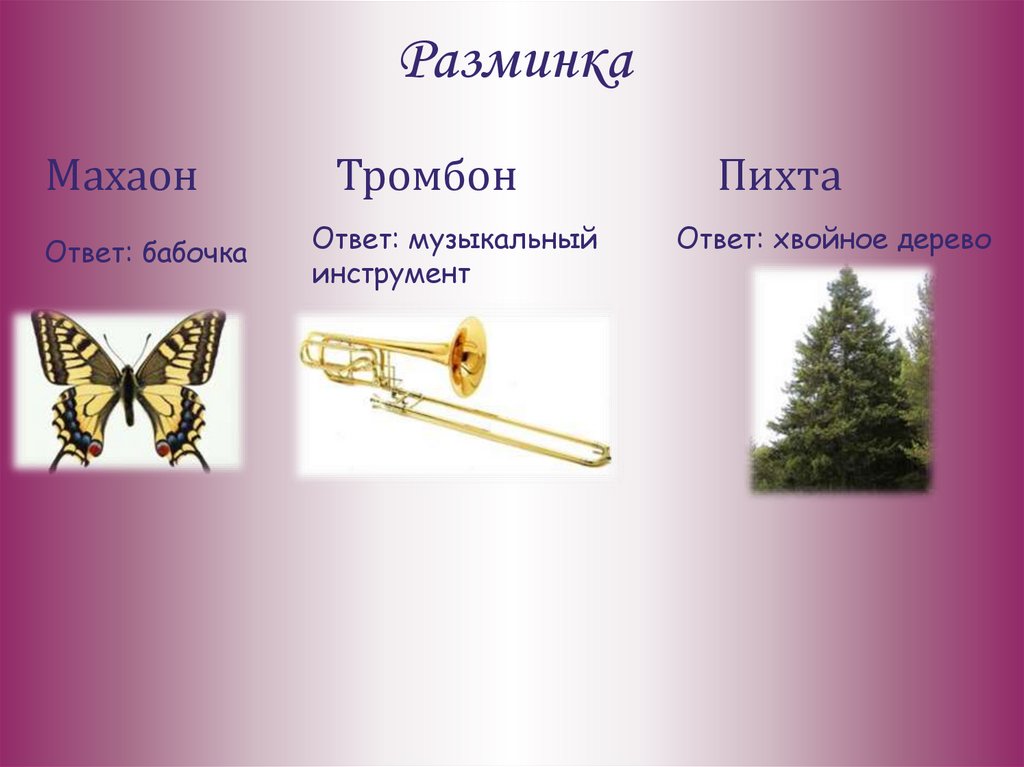 Разминка

Махаон

Ответ: бабочка

Тромбон

Ответ: музыкальный инструмент

Пихта

Ответ: хвойное дерево